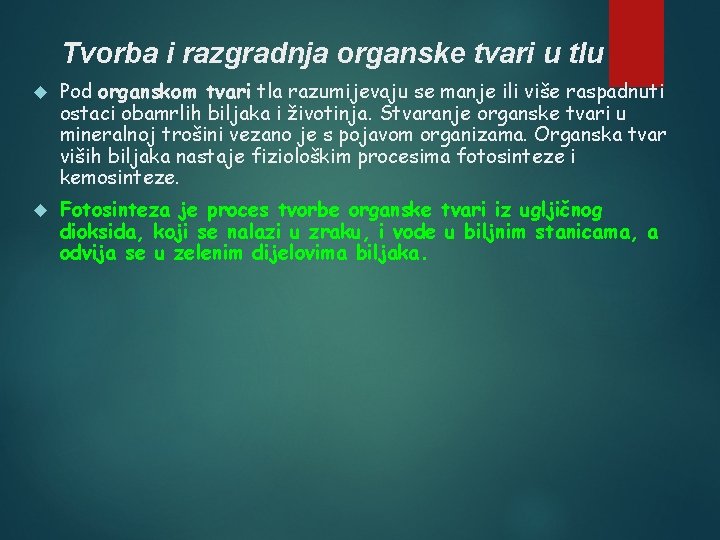 Tvorba i razgradnja organske tvari u tlu

Pod organskom tvari tla razumijevaju se manje ili više raspadnuti ostaci obamrlih biljaka i životinja. Stvaranje organske tvari u mineralnoj trošini vezano je s pojavom organizama. Organska tvar viših biljaka nastaje fiziološkim procesima fotosinteze i kemosinteze.

Fotosinteza je proces tvorbe organske tvari iz ugljičnog dioksida, koji se nalazi u zraku, i vode u biljnim stanicama, a odvija se u zelenim dijelovima biljaka.